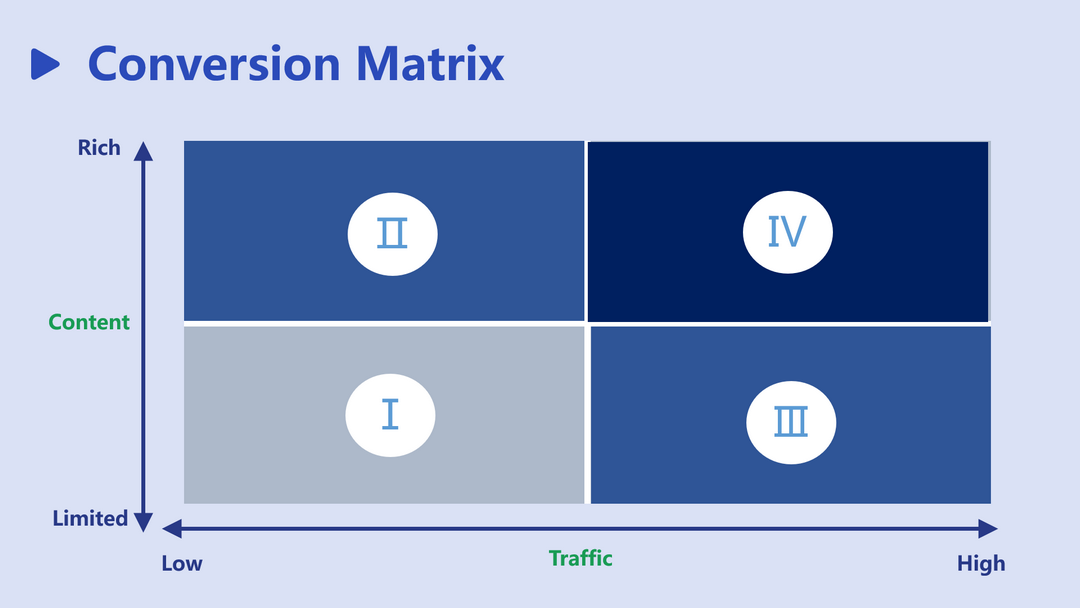 Conversion Matrix

Rich

Content

Limited

Ⅱ

Ⅳ

Ⅰ

Ⅲ

Low

Traffic

High